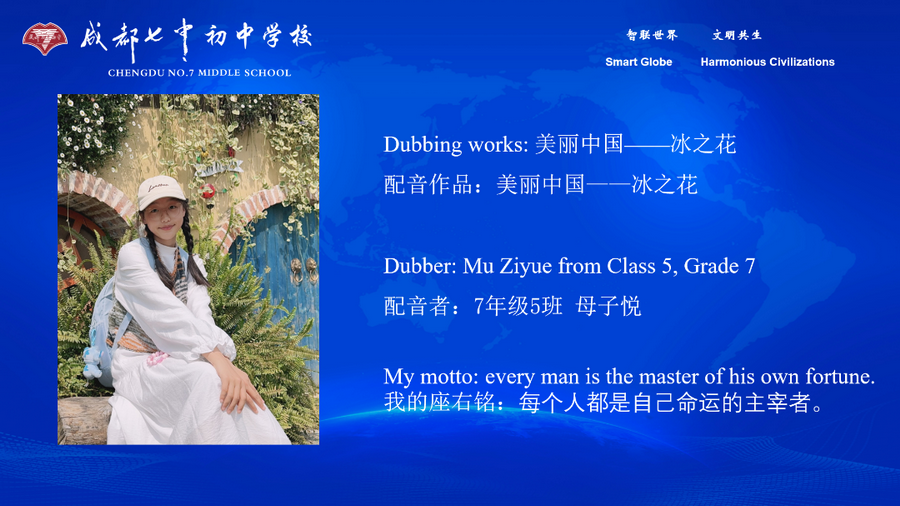 成都七中初中学校
CHENGDU NO.7 MIDDLE SCHOOL

智联世界 文明共生
Smart Globe Harmonious Civilizations

Dubbing works: 美丽中国——冰之花
配音作品：美丽中国——冰之花

Dubber: Mu Ziyue from Class 5, Grade 7
配音者：7年级5班 母子悦

My motto: every man is the master of his own fortune.
我的座右铭：每个人都是自己命运的主宰者。